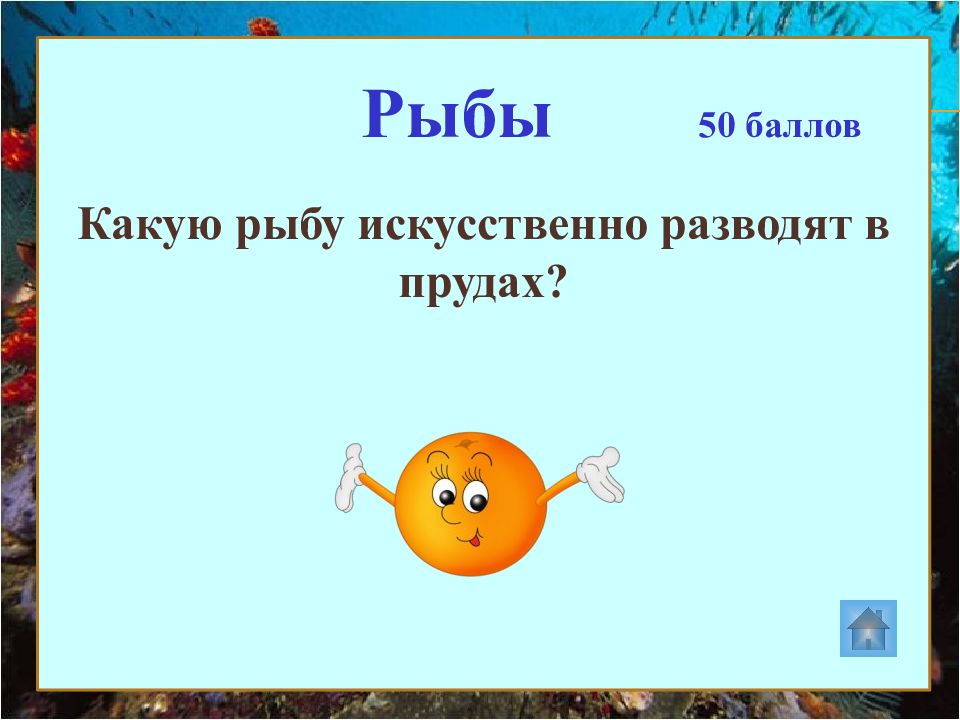 Рыбы 50 баллов

Какую рыбу искусственно разводят в прудах?